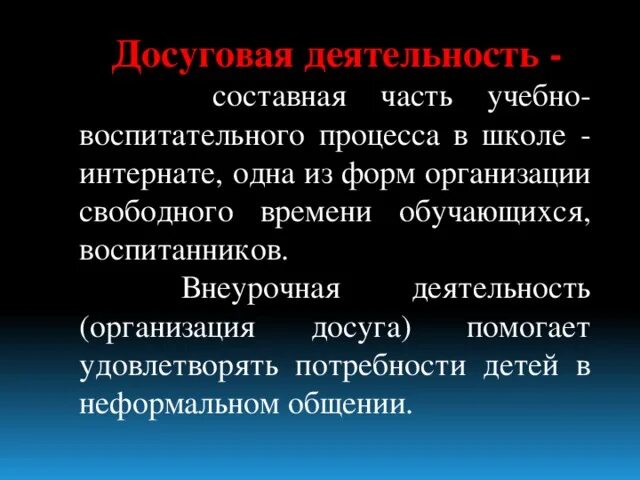 Досуговая деятельность -

составная часть учебно-воспитательного процесса в школе - интернате, одна из форм организации свободного времени обучающихся, воспитанников.

Внеурочная деятельность (организация досуга) помогает удовлетворять потребности детей в неформальном общении.